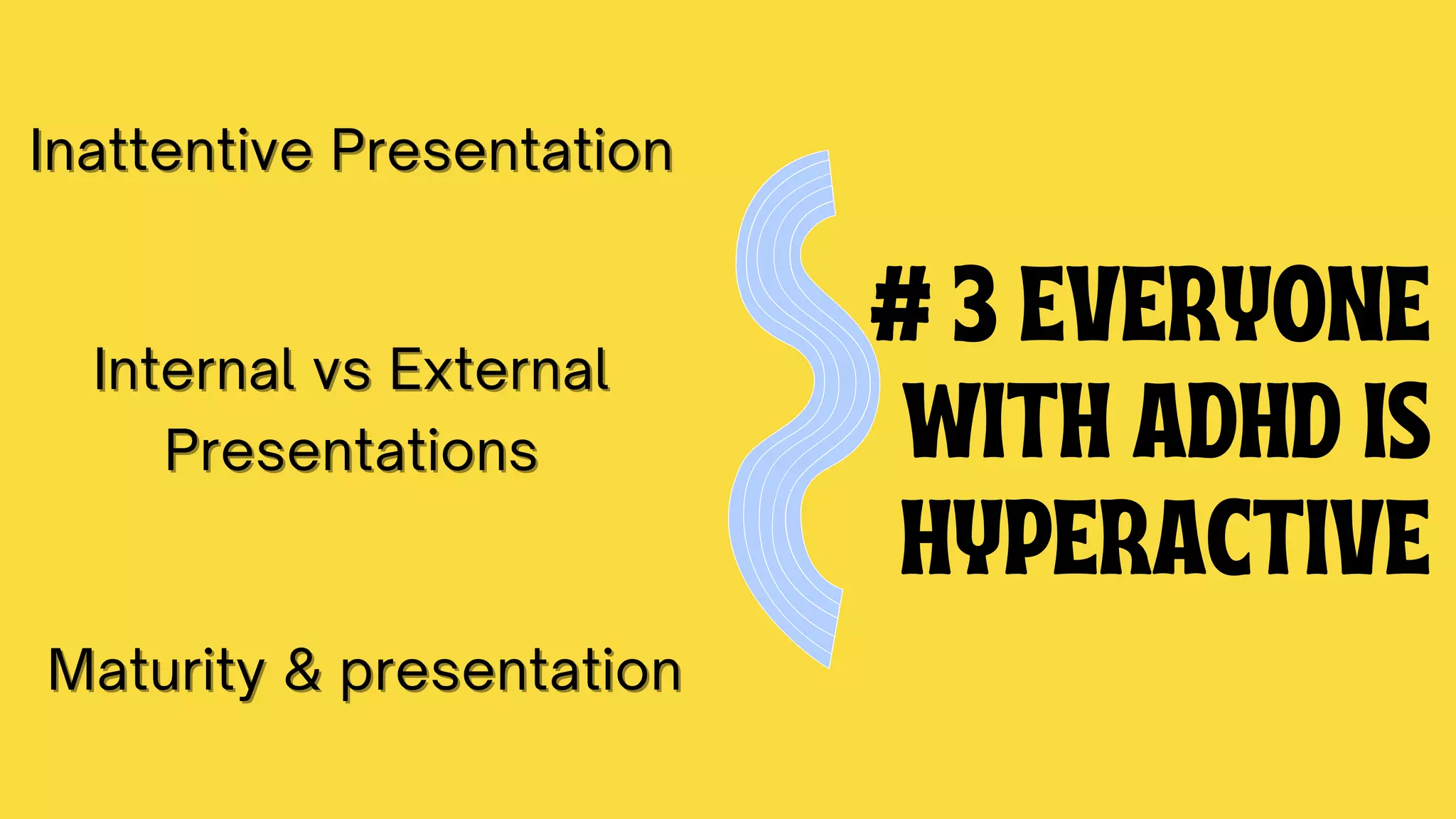 Inattentive Presentation

Internal vs External Presentations

Maturity & presentation

# 3 EVERYONE WITH ADHD IS HYPERACTIVE